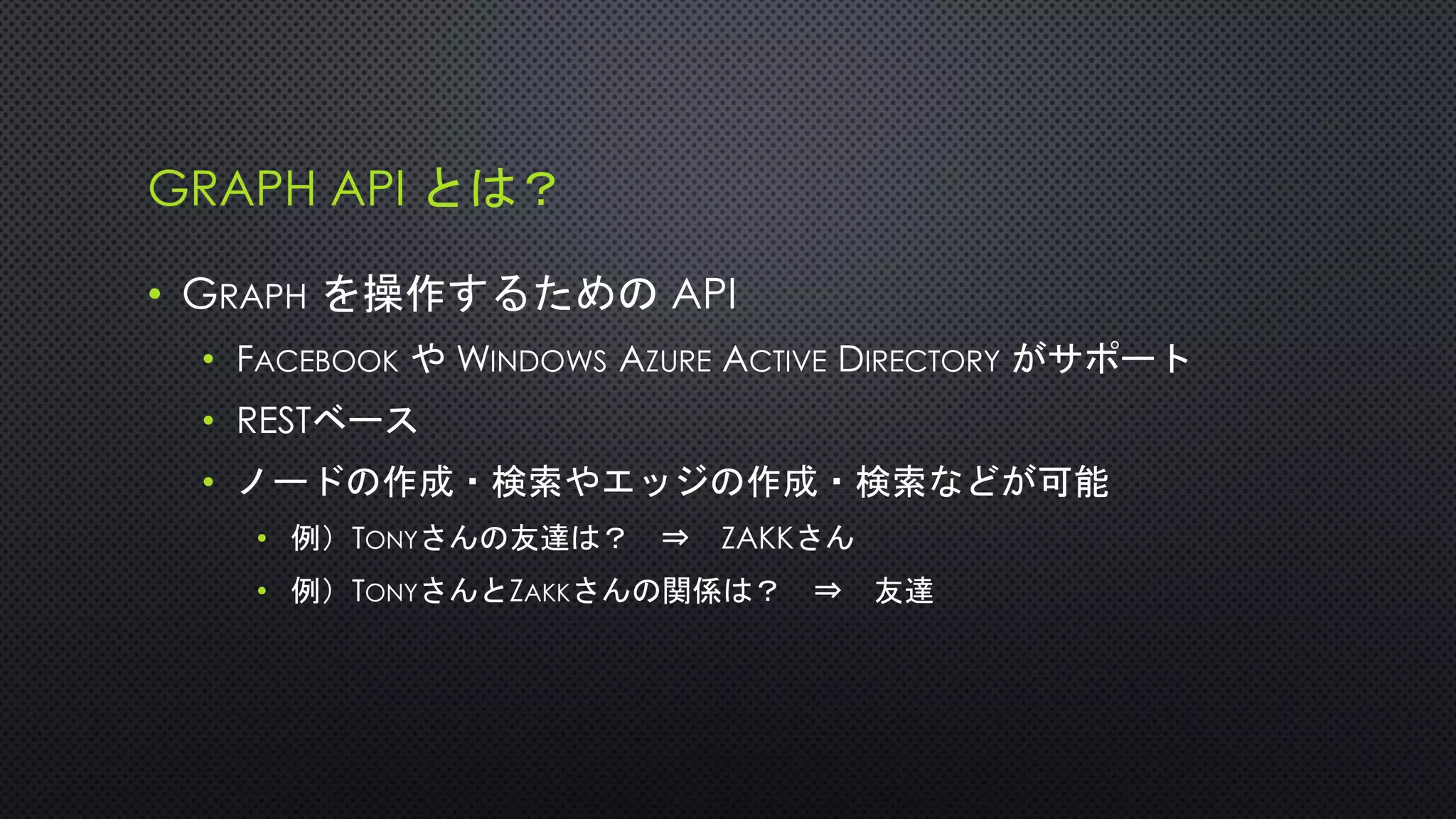 GRAPH API とは？

• GRAPH を操作するための API
  • FACEBOOK や WINDOWS AZURE ACTIVE DIRECTORY がサポート
  • RESTベース
  • ノードの作成・検索やエッジの作成・検索などが可能
    • 例）TONYさんの友達は？ ⇒ ZAKKさん
    • 例）TONYさんとZAKKさんの関係は？ ⇒ 友達